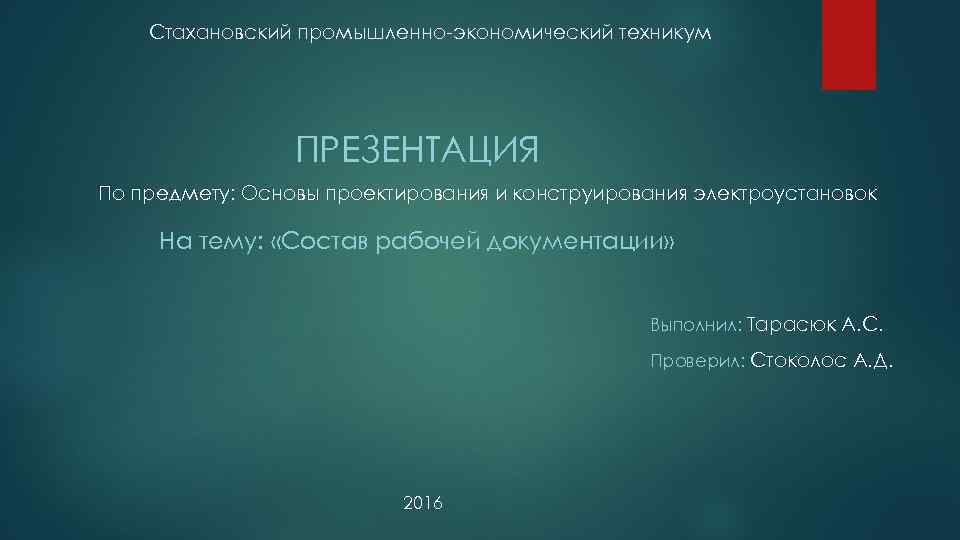 Стахановский промышленно-экономический техникум

ПРЕЗЕНТАЦИЯ

По предмету: Основы проектирования и конструирования электроустановок

На тему: «Состав рабочей документации»

Выполнил: Тарасюк А.С.

Проверил: Стоколос А.Д.

2016